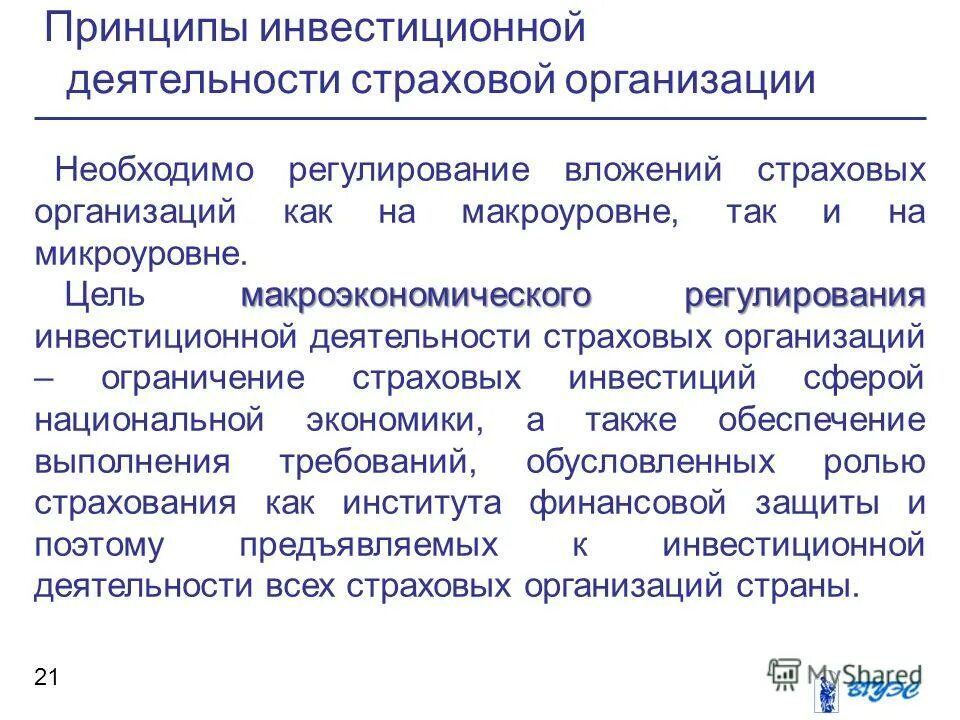 Принципы инвестиционной деятельности страховой организации

Необходимо регулирование вложений страховых организаций как на макроуровне, так и на микроуровне.

Цель макроэкономического регулирования инвестиционной деятельности страховых организаций – ограничение страховых инвестиций сферой национальной экономики, а также обеспечение выполнения требований, обусловленных ролью страхования как института финансовой защиты и поэтому предъявляемых к инвестиционной деятельности всех страховых организаций страны.

21

MyShared

ВГУЭС